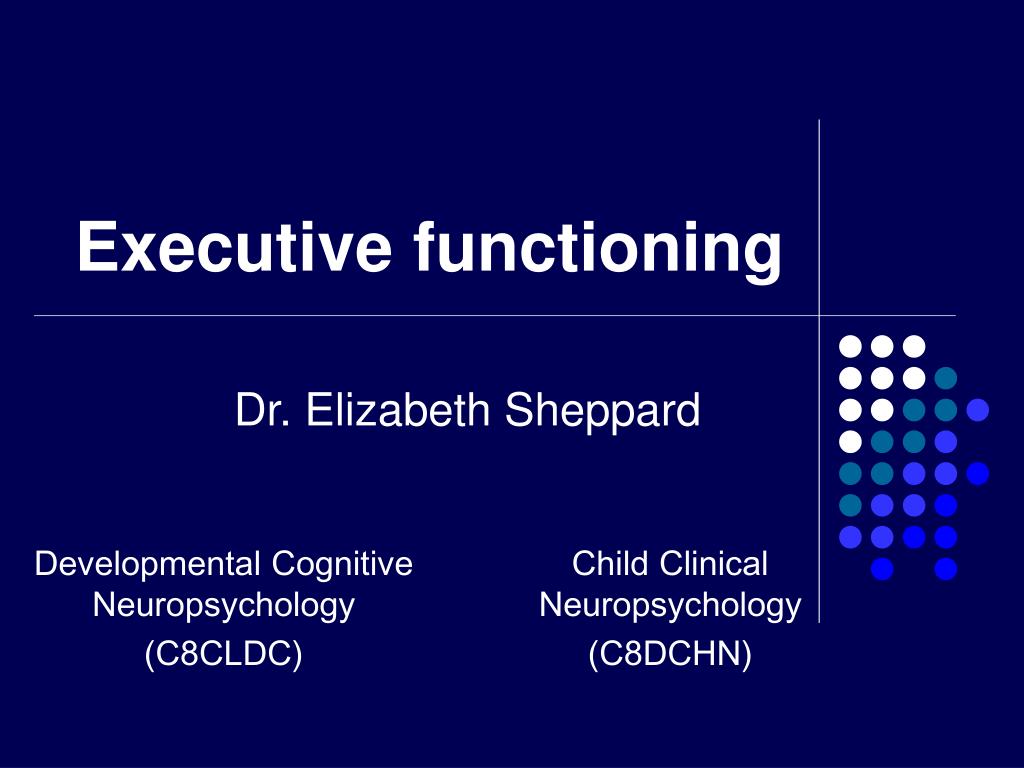 Executive functioning

Dr. Elizabeth Sheppard

Developmental Cognitive Neuropsychology
(C8CLDC)

Child Clinical Neuropsychology
(C8DCHN)